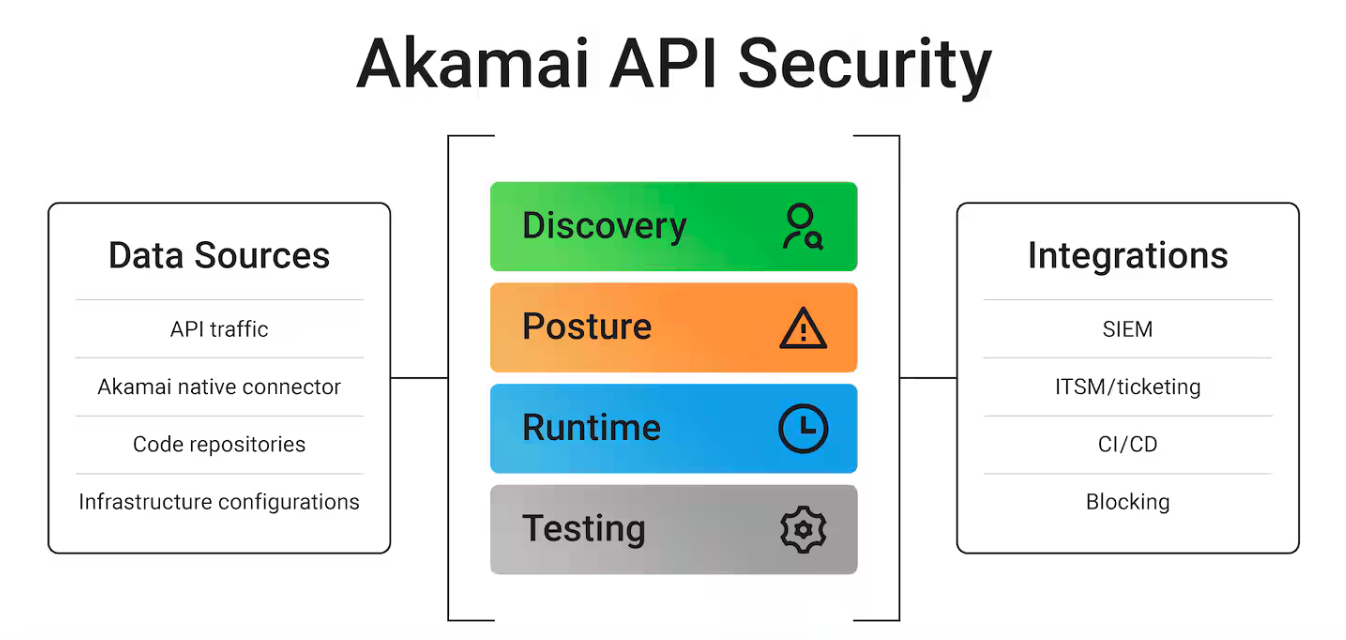 Akamai API Security

Data Sources

API traffic

Akamai native connector

Code repositories

Infrastructure configurations

Discovery

Posture

Runtime

Testing

Integrations

SIEM

ITSM/ticketing

CI/CD

Blocking